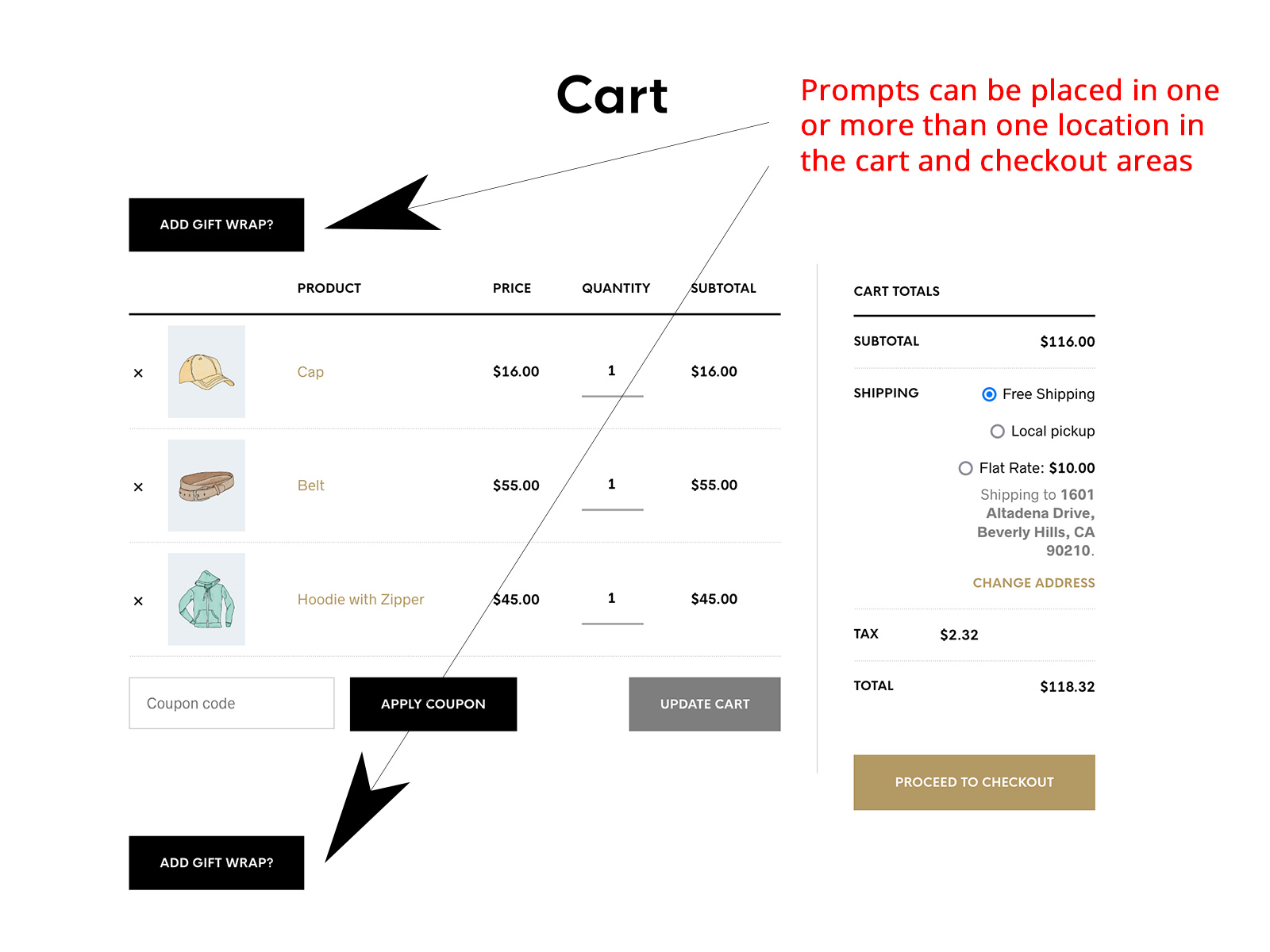 Cart

Prompts can be placed in one or more than one location in the cart and checkout areas

ADD GIFT WRAP?

| | | PRODUCT | PRICE | QUANTITY | SUBTOTAL |
|---|---|---|---|---|---|
| × | | Cap | $16.00 | 1 | $16.00 |
| × | | Belt | $55.00 | 1 | $55.00 |
| × | | Hoodie with Zipper | $45.00 | 1 | $45.00 |

Coupon code

APPLY COUPON

UPDATE CART

ADD GIFT WRAP?

CART TOTALS

SUBTOTAL $116.00

SHIPPING
Free Shipping
Local pickup
Flat Rate: $10.00
Shipping to 1601 Altadena Drive, Beverly Hills, CA 90210.
CHANGE ADDRESS

TAX $2.32

TOTAL $118.32

PROCEED TO CHECKOUT